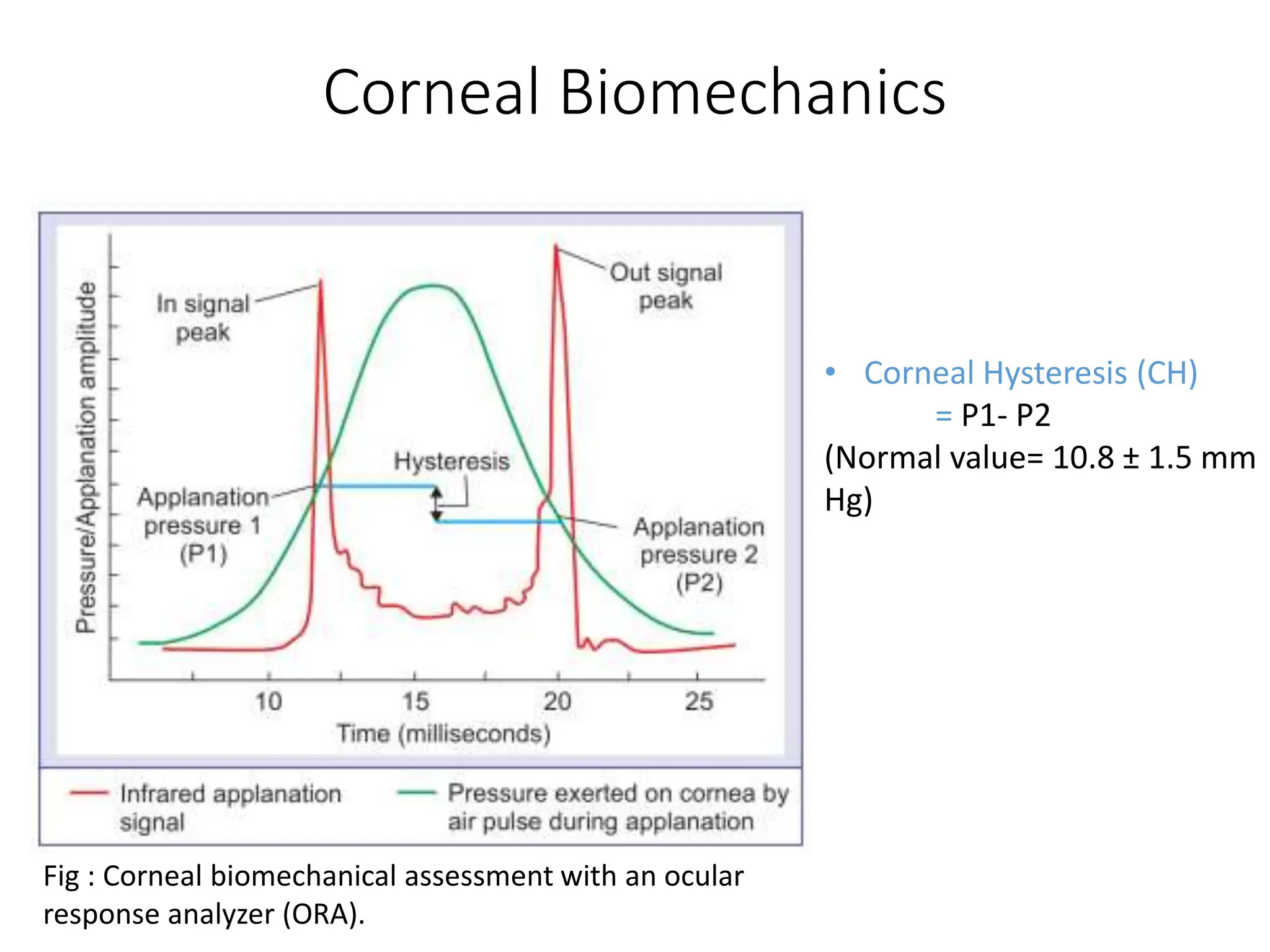 Corneal Biomechanics

Pressure/Applanation amplitude

In signal peak

Out signal peak

Hysteresis

Applanation pressure 1 (P1)

Applanation pressure 2 (P2)

10 15 20 25

Time (milliseconds)

Infrared applanation signal

Pressure exerted on cornea by air pulse during applanation

Fig : Corneal biomechanical assessment with an ocular response analyzer (ORA).

• Corneal Hysteresis (CH) = P1- P2

(Normal value= 10.8 ± 1.5 mm Hg)